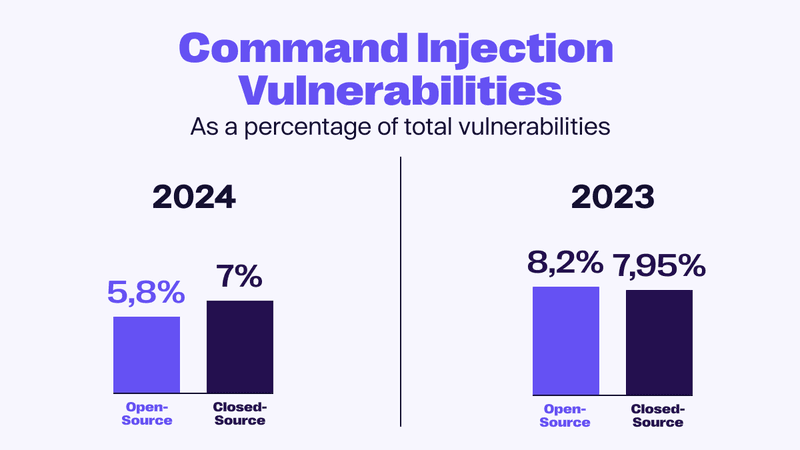 Command Injection Vulnerabilities
As a percentage of total vulnerabilities

2024

5,8%
7%

Open-Source
Closed-Source

2023

8,2%
7,95%

Open-Source
Closed-Source